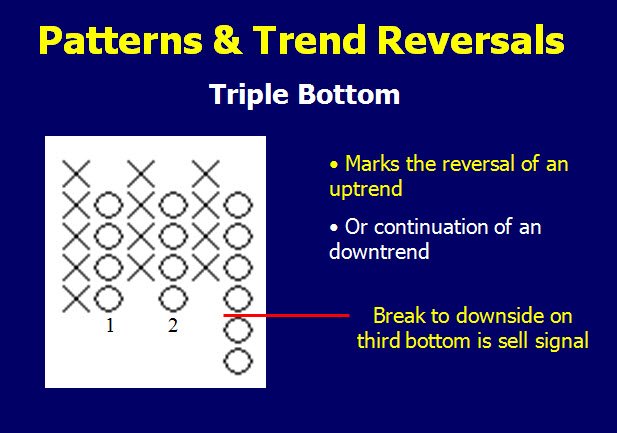 Patterns & Trend Reversals

Triple Bottom

1 2

• Marks the reversal of an uptrend

• Or continuation of an downtrend

Break to downside on third bottom is sell signal